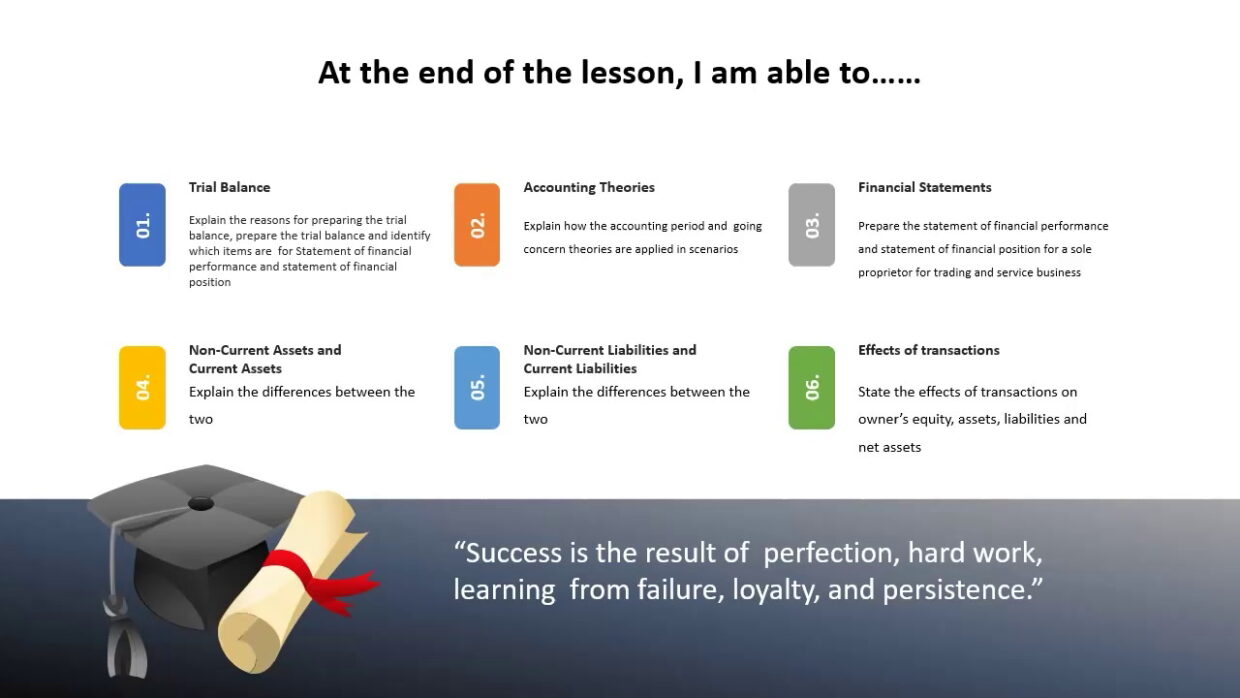 At the end of the lesson, I am able to……

01.

Trial Balance

Explain the reasons for preparing the trial balance, prepare the trial balance and identify which items are for Statement of financial performance and statement of financial position

02.

Accounting Theories

Explain how the accounting period and going concern theories are applied in scenarios

03.

Financial Statements

Prepare the statement of financial performance and statement of financial position for a sole proprietor for trading and service business

04.

Non-Current Assets and Current Assets

Explain the differences between the two

05.

Non-Current Liabilities and Current Liabilities

Explain the differences between the two

06.

Effects of transactions

State the effects of transactions on owner's equity, assets, liabilities and net assets

"Success is the result of perfection, hard work, learning from failure, loyalty, and persistence."